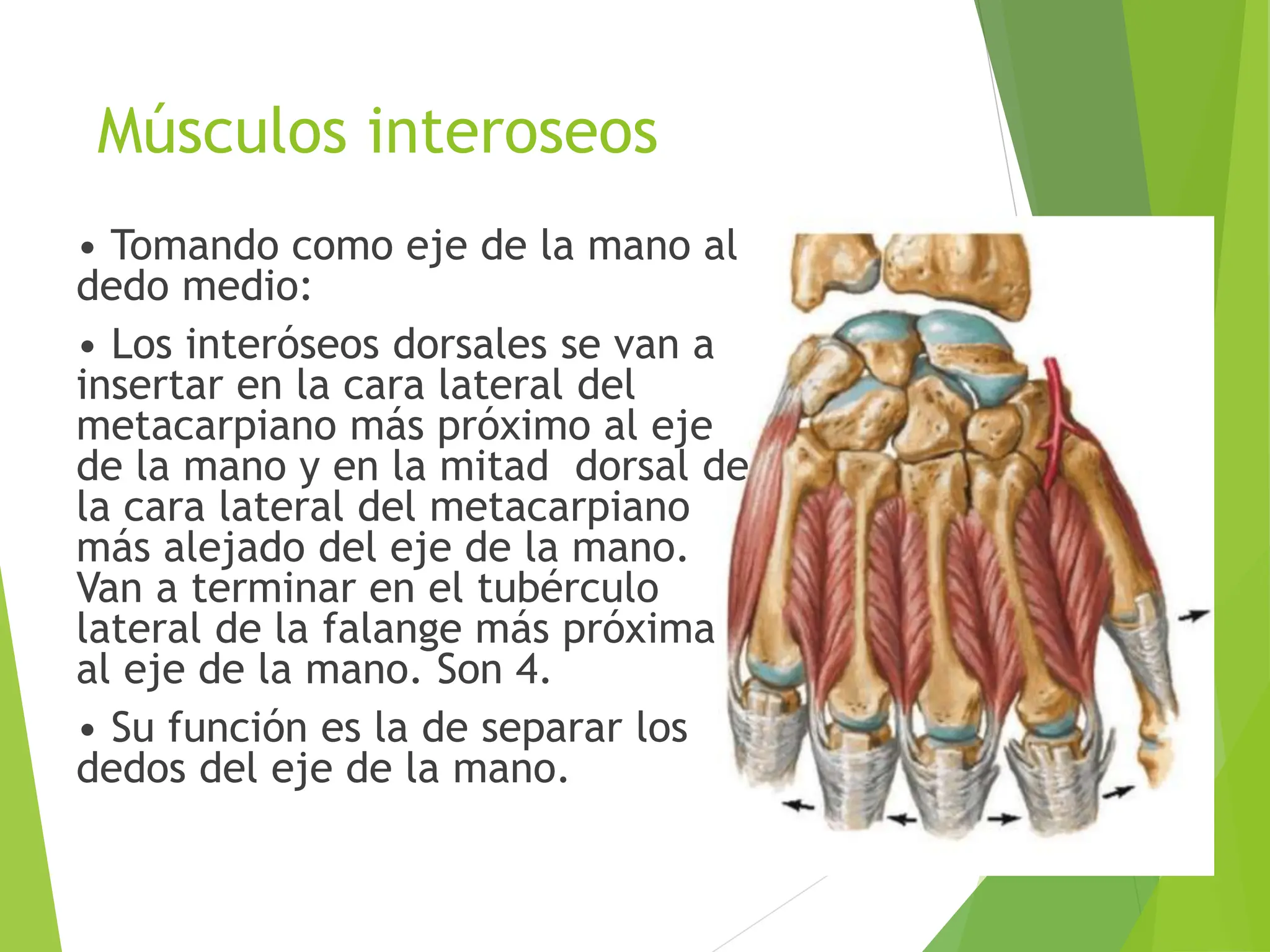 Músculos interoseos

• Tomando como eje de la mano al dedo medio:

• Los interóseos dorsales se van a insertar en la cara lateral del metacarpiano más próximo al eje de la mano y en la mitad dorsal de la cara lateral del metacarpiano más alejado del eje de la mano. Van a terminar en el tubérculo lateral de la falange más próxima al eje de la mano. Son 4.

• Su función es la de separar los dedos del eje de la mano.